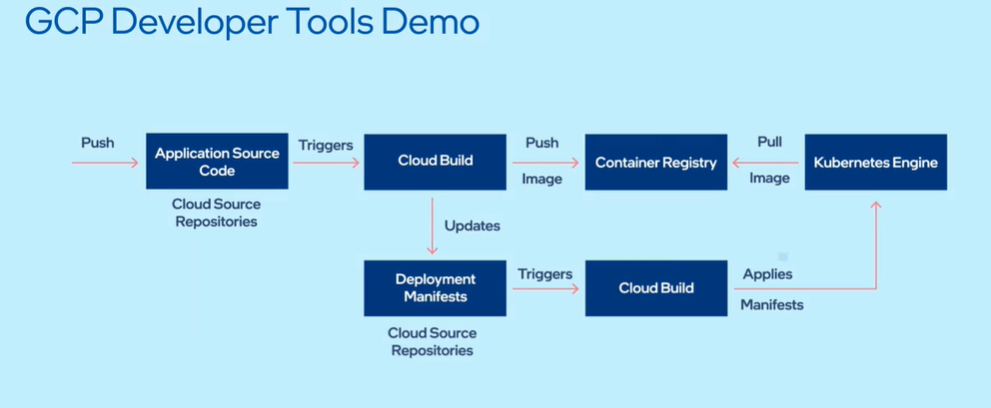 GCP Developer Tools Demo

Push

Application Source Code

Cloud Source Repositories

Triggers

Cloud Build

Push

Image

Container Registry

Pull

Image

Kubernetes Engine

Updates

Deployment Manifests

Cloud Source Repositories

Triggers

Cloud Build

Applies

Manifests